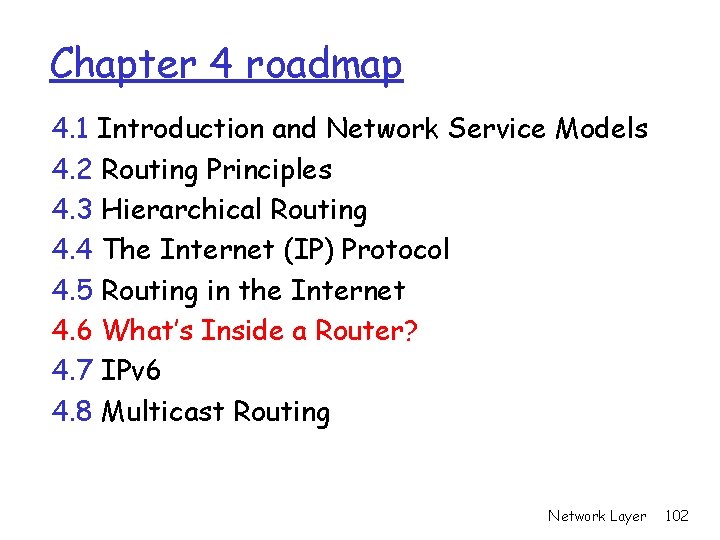 Chapter 4 roadmap

4.1 Introduction and Network Service Models
4.2 Routing Principles
4.3 Hierarchical Routing
4.4 The Internet (IP) Protocol
4.5 Routing in the Internet
4.6 What's Inside a Router?
4.7 IPv6
4.8 Multicast Routing

Network Layer 102